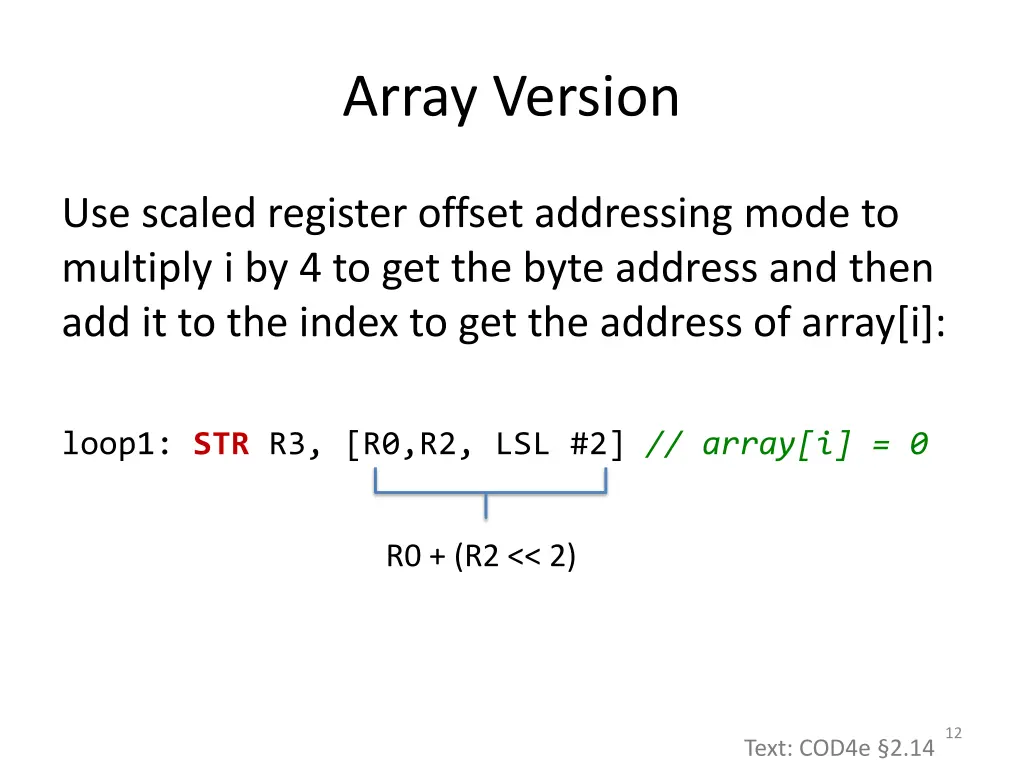 Array Version

Use scaled register offset addressing mode to multiply i by 4 to get the byte address and then add it to the index to get the address of array[i]:

loop1: STR R3, [R0,R2, LSL #2] // array[i] = 0

R0 + (R2 << 2)

Text: COD4e §2.14

12